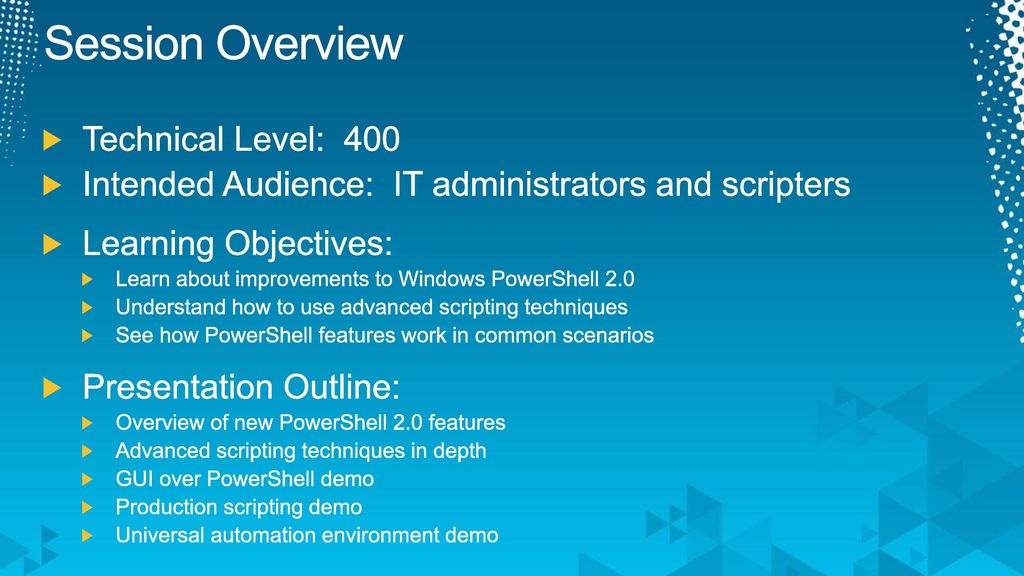 Session Overview

Technical Level: 400

Intended Audience: IT administrators and scripters

Learning Objectives:

Learn about improvements to Windows PowerShell 2.0

Understand how to use advanced scripting techniques

See how PowerShell features work in common scenarios

Presentation Outline:

Overview of new PowerShell 2.0 features

Advanced scripting techniques in depth

GUI over PowerShell demo

Production scripting demo

Universal automation environment demo